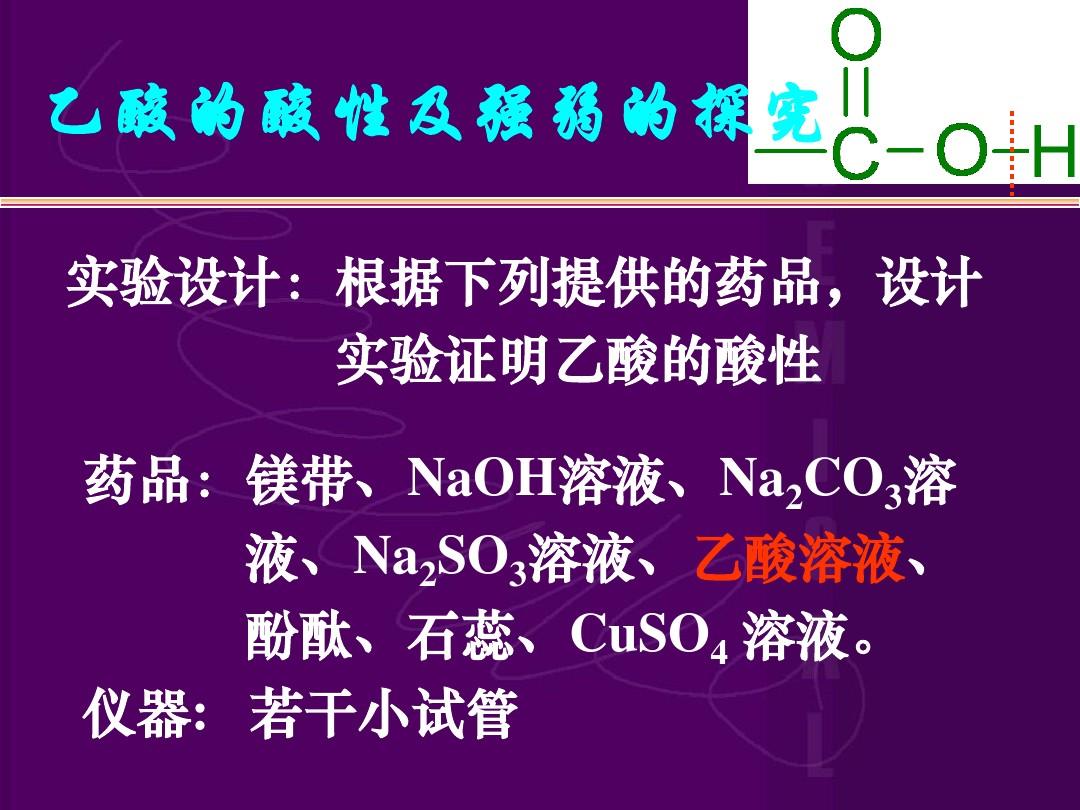 乙酸的酸性及强弱的探究

O
||
—C—O—H

实验设计：根据下列提供的药品，设计实验证明乙酸的酸性

药品：镁带、NaOH溶液、$Na_2CO_3$溶液、$Na_2SO_3$溶液、乙酸溶液、酚酞、石蕊、$CuSO_4$ 溶液。
仪器：若干小试管